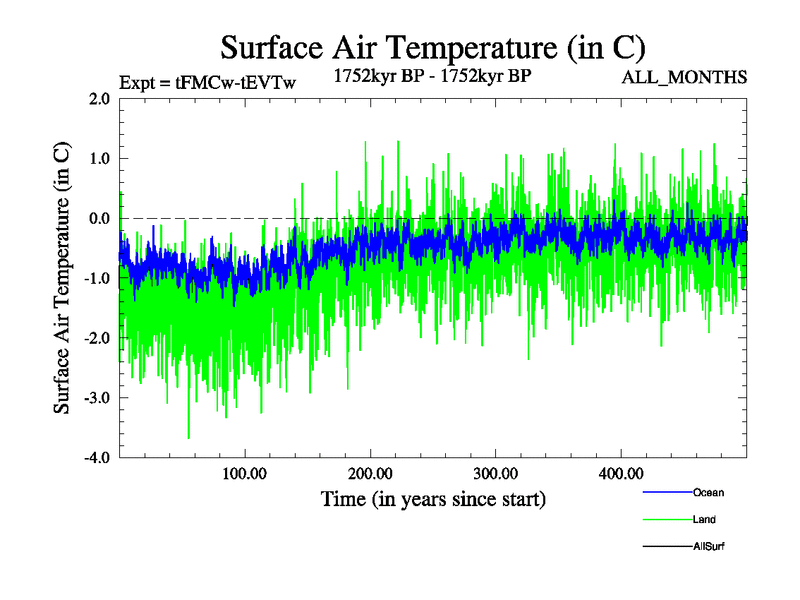 Surface Air Temperature (in C)

Expt = tFMCw-tEVTw

1752kyr BP - 1752kyr BP

ALL_MONTHS

Surface Air Temperature (in C)

2.0
1.0
0.0
-1.0
-2.0
-3.0
-4.0

100.00
200.00
300.00
400.00

Time (in years since start)

Ocean
Land
AllSurf